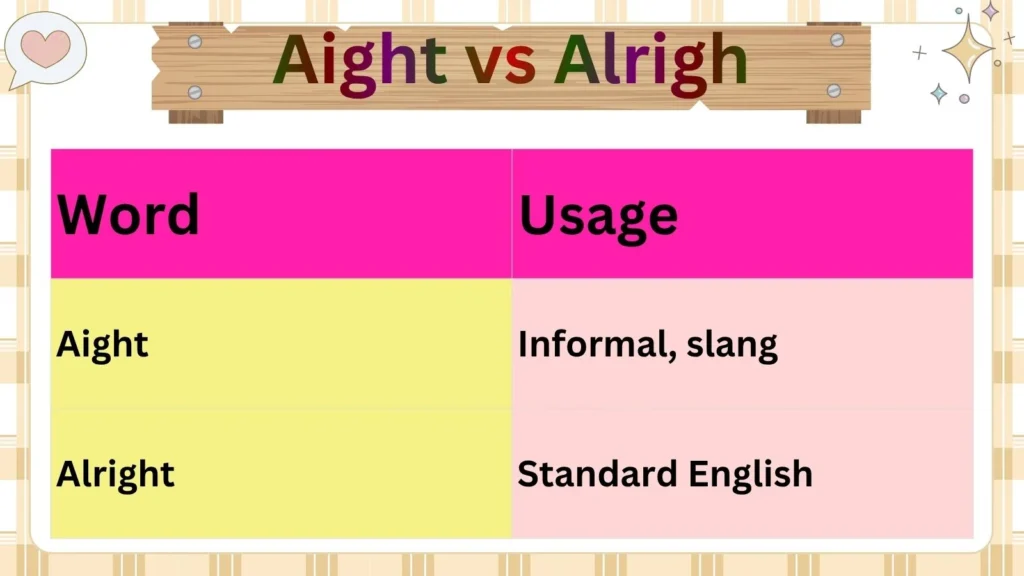 Aight vs Alrigh

| Word | Usage |
|---|---|
| Aight | Informal, slang |
| Alright | Standard English |